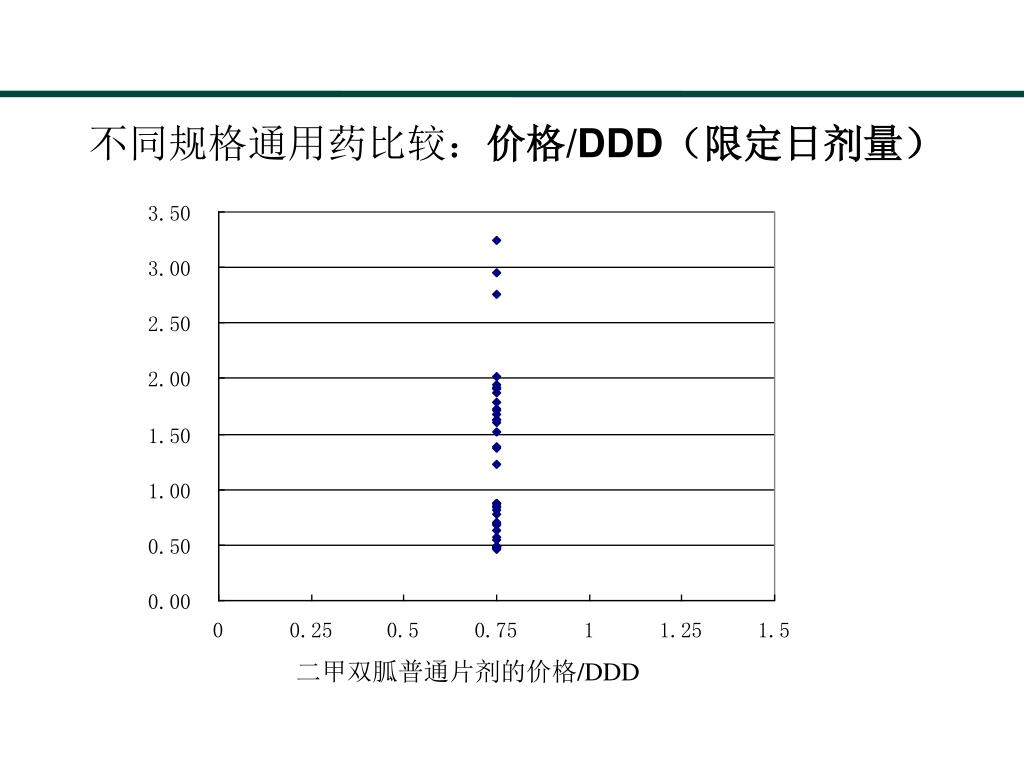 不同规格通用药比较：价格/DDD（限定日剂量）

3.50
3.00
2.50
2.00
1.50
1.00
0.50
0.00

0 0.25 0.5 0.75 1 1.25 1.5

二甲双胍普通片剂的价格/DDD